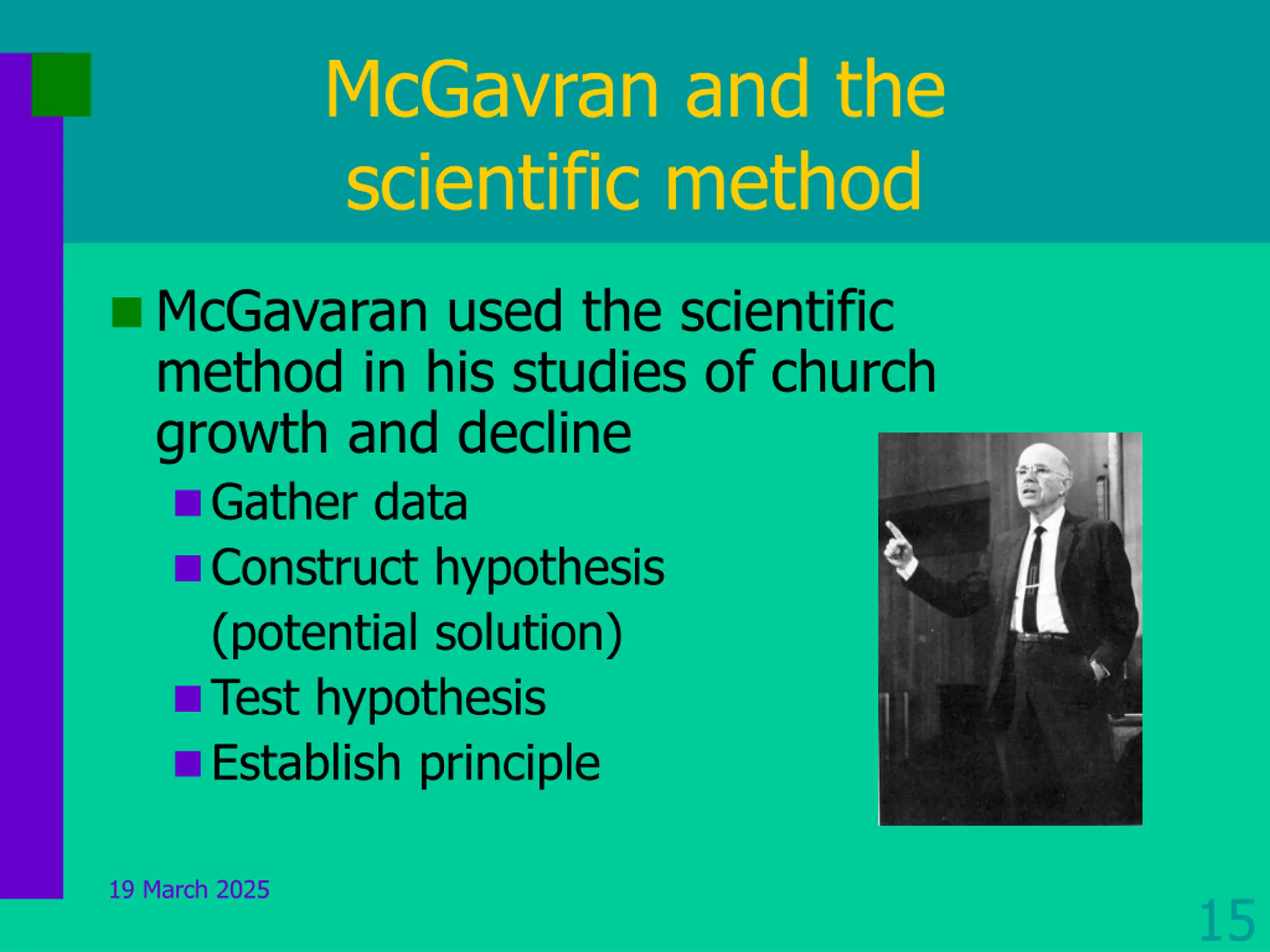 McGavran and the scientific method

McGavaran used the scientific method in his studies of church growth and decline

Gather data

Construct hypothesis (potential solution)

Test hypothesis

Establish principle

19 March 2025

15